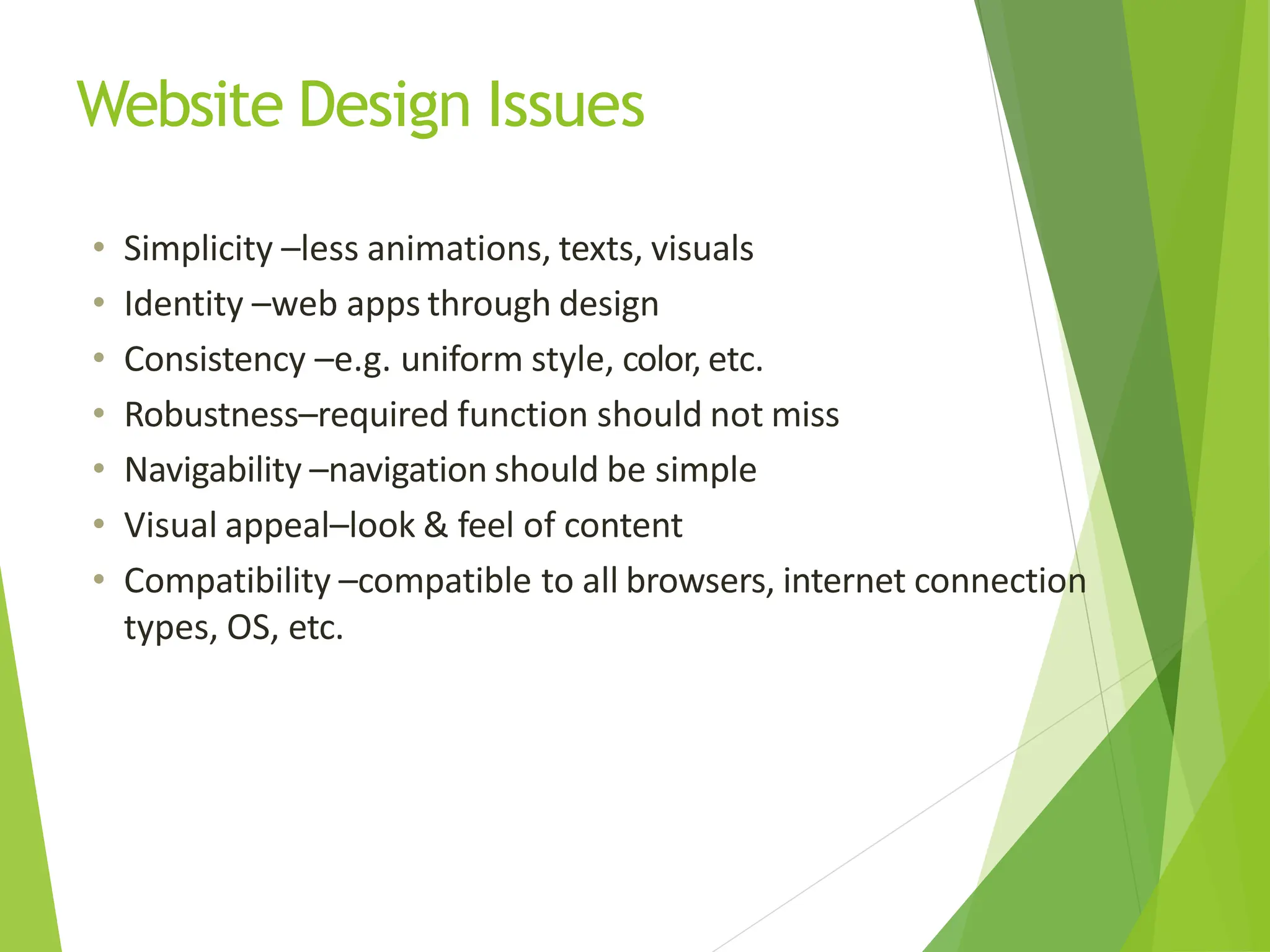 Website Design Issues

• Simplicity –less animations, texts, visuals
• Identity –web apps through design
• Consistency –e.g. uniform style, color, etc.
• Robustness–required function should not miss
• Navigability –navigation should be simple
• Visual appeal–look & feel of content
• Compatibility –compatible to all browsers, internet connection types, OS, etc.